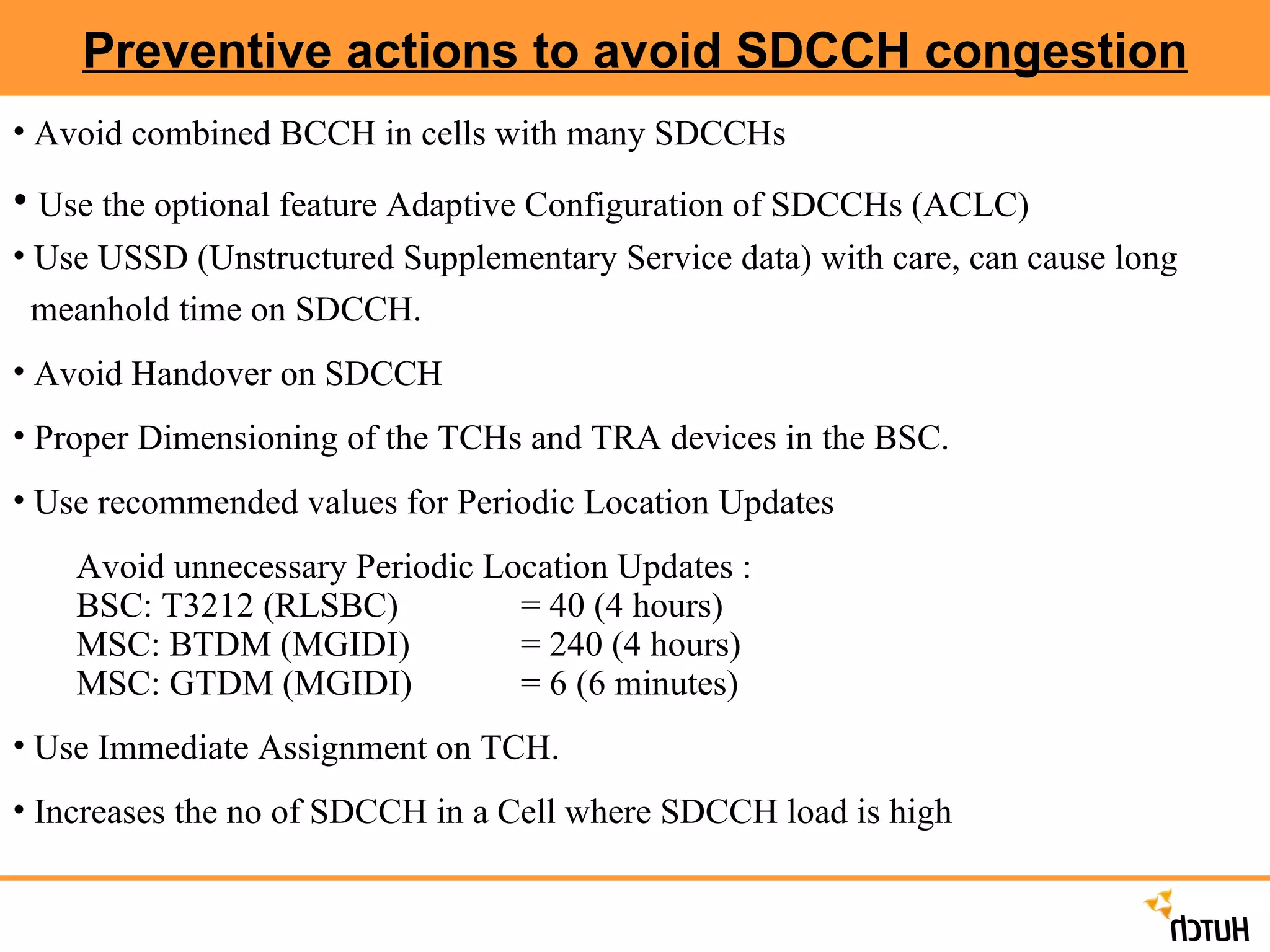 Preventive actions to avoid SDCCH congestion

• Avoid combined BCCH in cells with many SDCCHs

• Use the optional feature Adaptive Configuration of SDCCHs (ACLC)

• Use USSD (Unstructured Supplementary Service data) with care, can cause long meanhold time on SDCCH.

• Avoid Handover on SDCCH

• Proper Dimensioning of the TCHs and TRA devices in the BSC.

• Use recommended values for Periodic Location Updates

Avoid unnecessary Periodic Location Updates :
BSC: T3212 (RLSBC) = 40 (4 hours)
MSC: BTDM (MGIDI) = 240 (4 hours)
MSC: GTDM (MGIDI) = 6 (6 minutes)

• Use Immediate Assignment on TCH.

• Increases the no of SDCCH in a Cell where SDCCH load is high

HUTCH